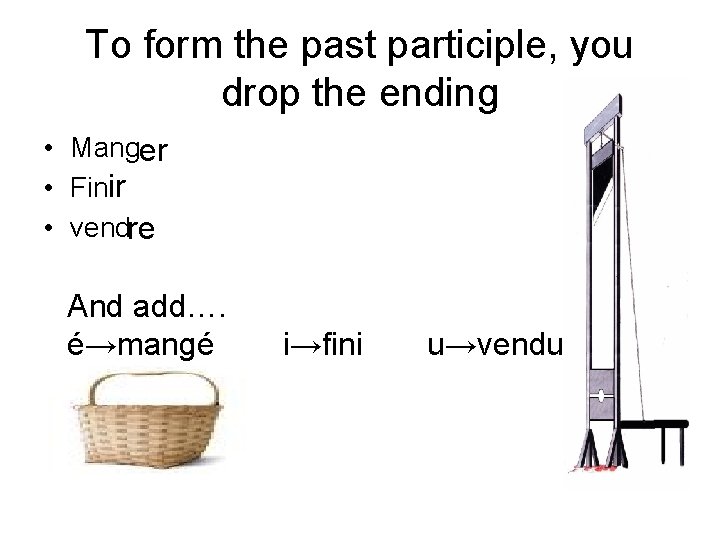 To form the past participle, you drop the ending

• Manger
• Finir
• vendre

And add….
é→mangé i→fini u→vendu